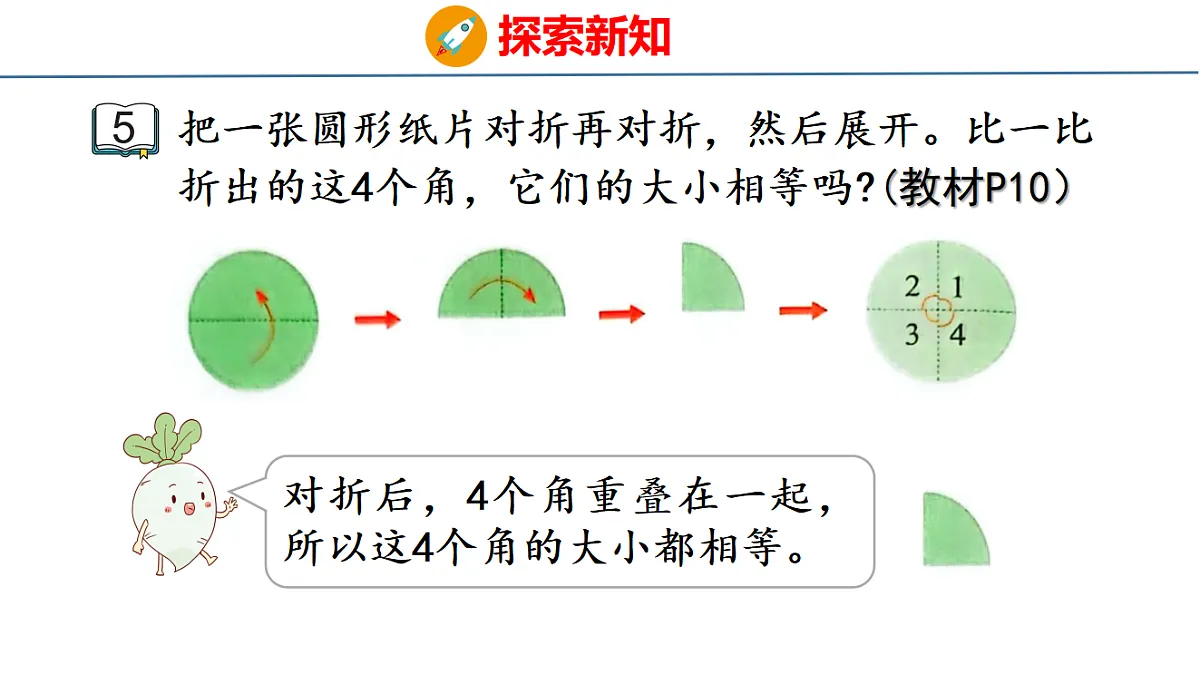 探索新知

5 把一张圆形纸片对折再对折，然后展开。比一比折出的这4个角，它们的大小相等吗?(教材P10)

2 1
3 4

对折后，4个角重叠在一起，所以这4个角的大小都相等。